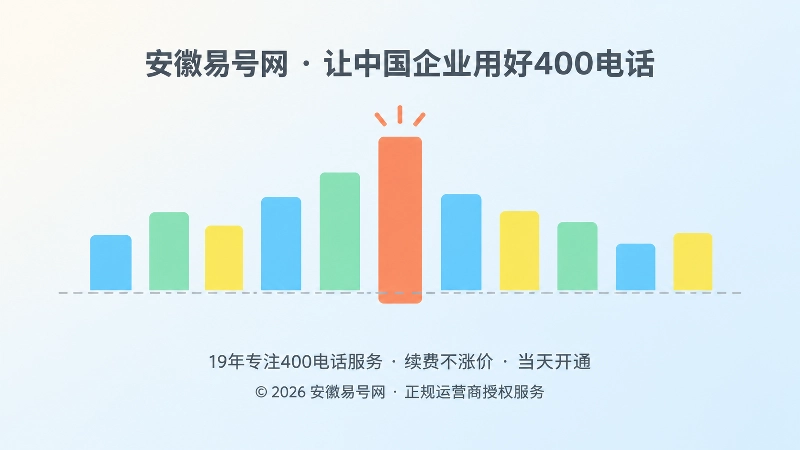 安徽易号网 · 让中国企业用好400电话

19年专注400电话服务 · 续费不涨价 · 当天开通

© 2026 安徽易号网 · 正规运营商授权服务